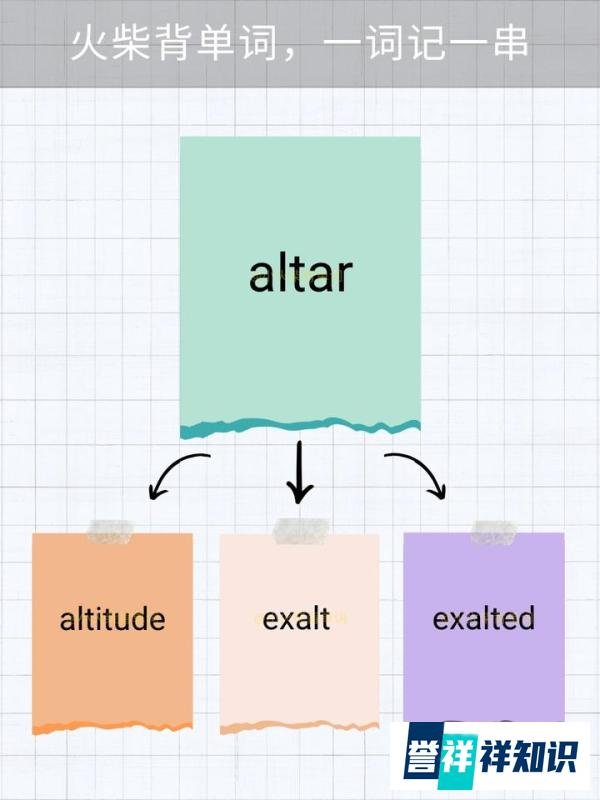 火柴背单词，一词记一串

altar

altitude

exalt

exalted

誉祥祥知识